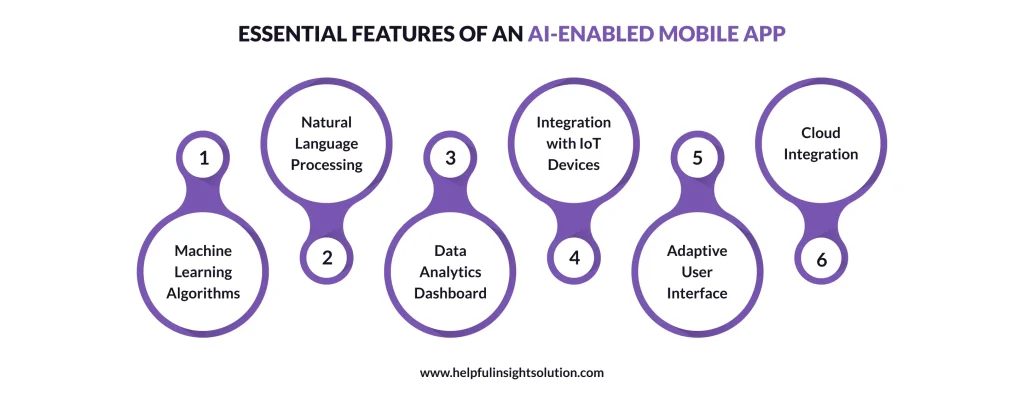 ESSENTIAL FEATURES OF AN AI-ENABLED MOBILE APP

1
Machine Learning Algorithms

Natural Language Processing
2

3
Data Analytics Dashboard

Integration with IoT Devices
4

5
Adaptive User Interface

Cloud Integration
6

www.helpfulinsightsolution.com